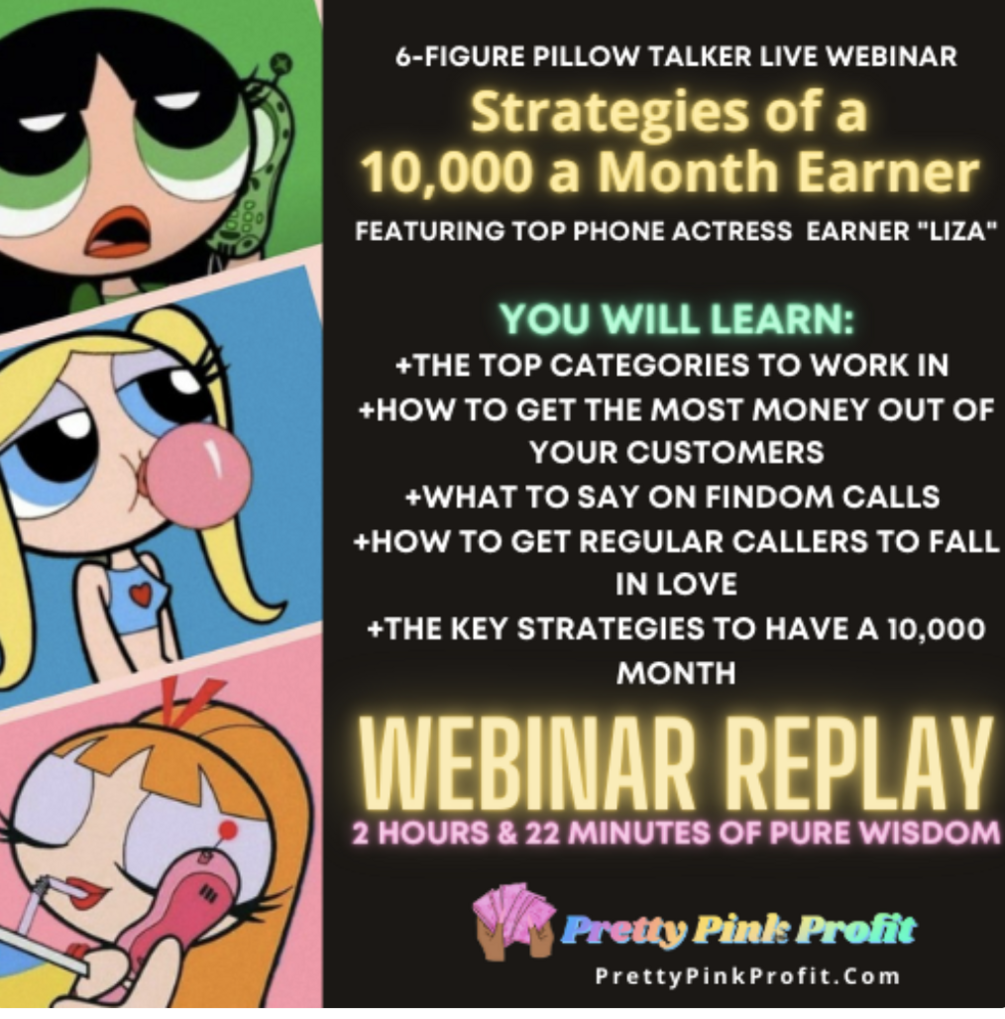 6-FIGURE PILLOW TALKER LIVE WEBINAR

Strategies of a 10,000 a Month Earner

FEATURING TOP PHONE ACTRESS EARNER "LIZA"

YOU WILL LEARN:
+THE TOP CATEGORIES TO WORK IN
+HOW TO GET THE MOST MONEY OUT OF YOUR CUSTOMERS
+WHAT TO SAY ON FINDOM CALLS
+HOW TO GET REGULAR CALLERS TO FALL IN LOVE
+THE KEY STRATEGIES TO HAVE A 10,000 MONTH

WEBINAR REPLAY

2 HOURS & 22 MINUTES OF PURE WISDOM

Pretty Pink Profit

PrettyPinkProfit.Com